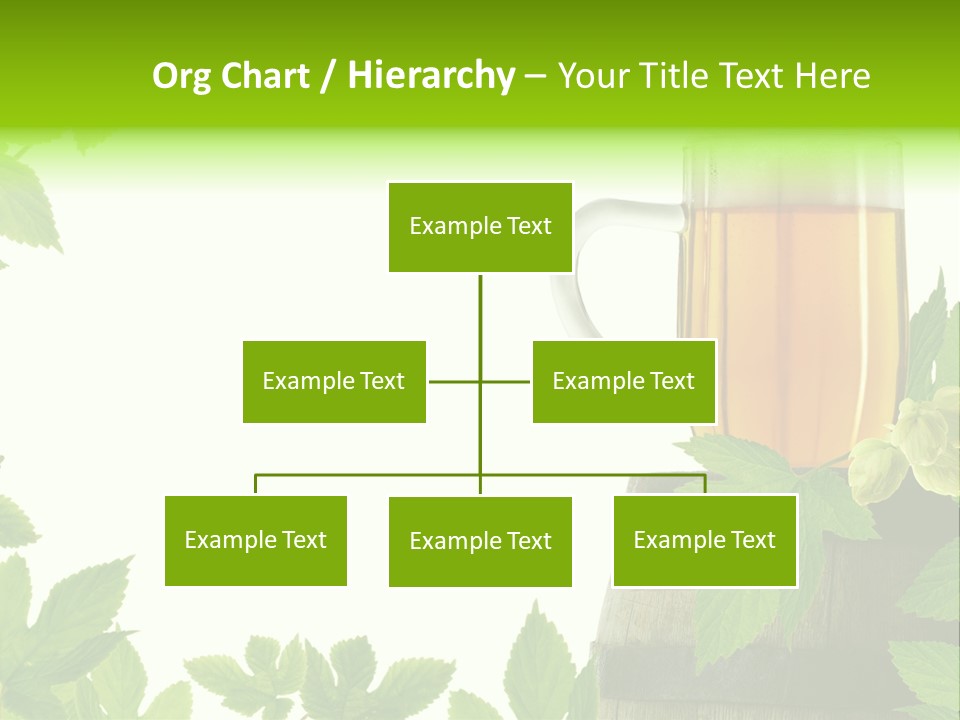 Org Chart / Hierarchy – Your Title Text Here

Example Text

Example Text

Example Text

Example Text

Example Text

Example Text